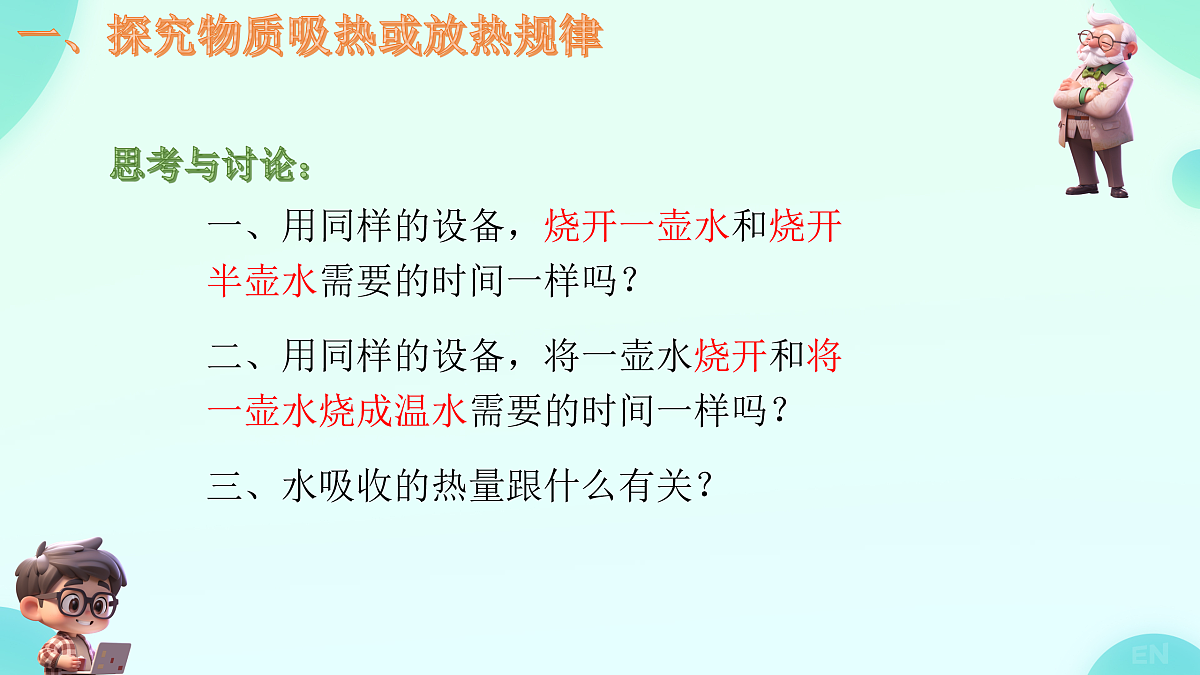 一、探究物质吸热或放热规律

思考与讨论：

一、用同样的设备，烧开一壶水和烧开半壶水需要的时间一样吗？

二、用同样的设备，将一壶水烧开和将一壶水烧成温水需要的时间一样吗？

三、水吸收的热量跟什么有关？

EN